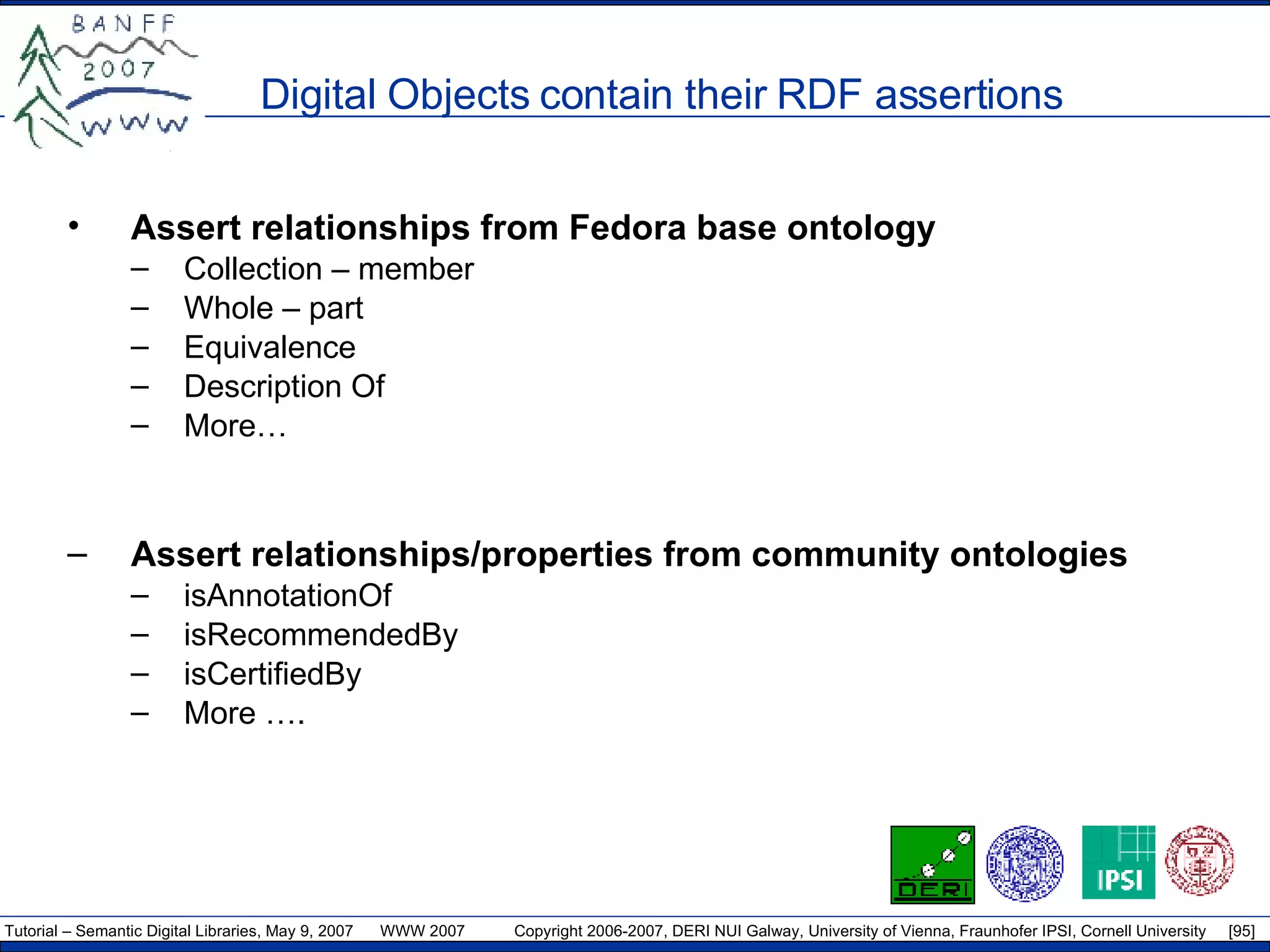 BANFF
2007
WWW

Digital Objects contain their RDF assertions

• Assert relationships from Fedora base ontology
– Collection – member
– Whole – part
– Equivalence
– Description Of
– More…

– Assert relationships/properties from community ontologies
– isAnnotationOf
– isRecommendedBy
– isCertifiedBy
– More ….

DERI

IPSI

Tutorial – Semantic Digital Libraries, May 9, 2007 WWW 2007 Copyright 2006-2007, DERI NUI Galway, University of Vienna, Fraunhofer IPSI, Cornell University [95]